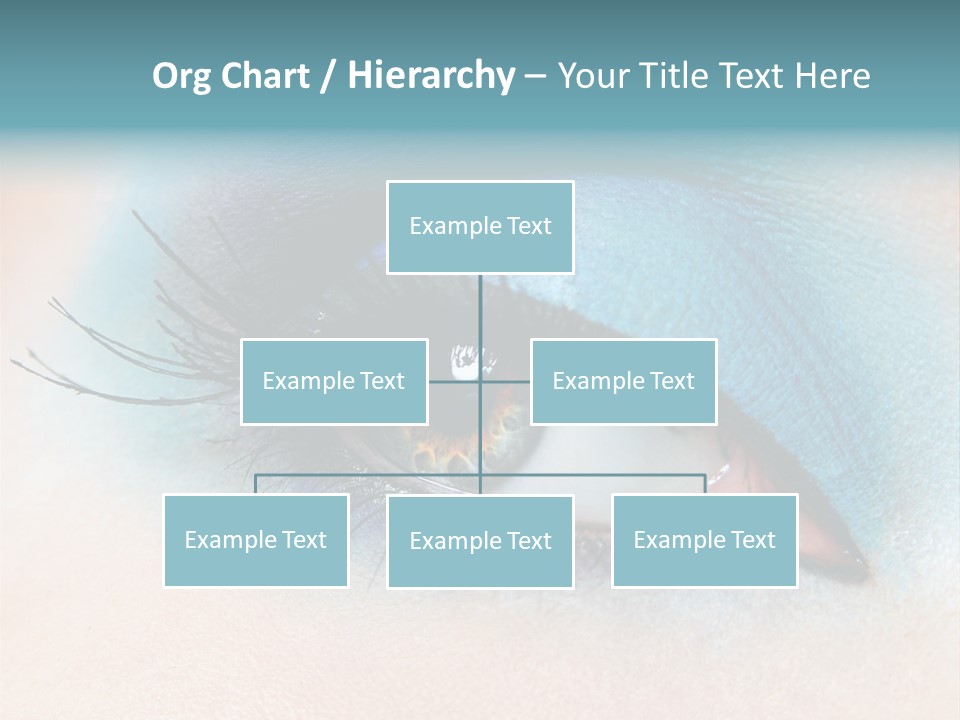 Org Chart / Hierarchy – Your Title Text Here

Example Text

Example Text

Example Text

Example Text

Example Text

Example Text